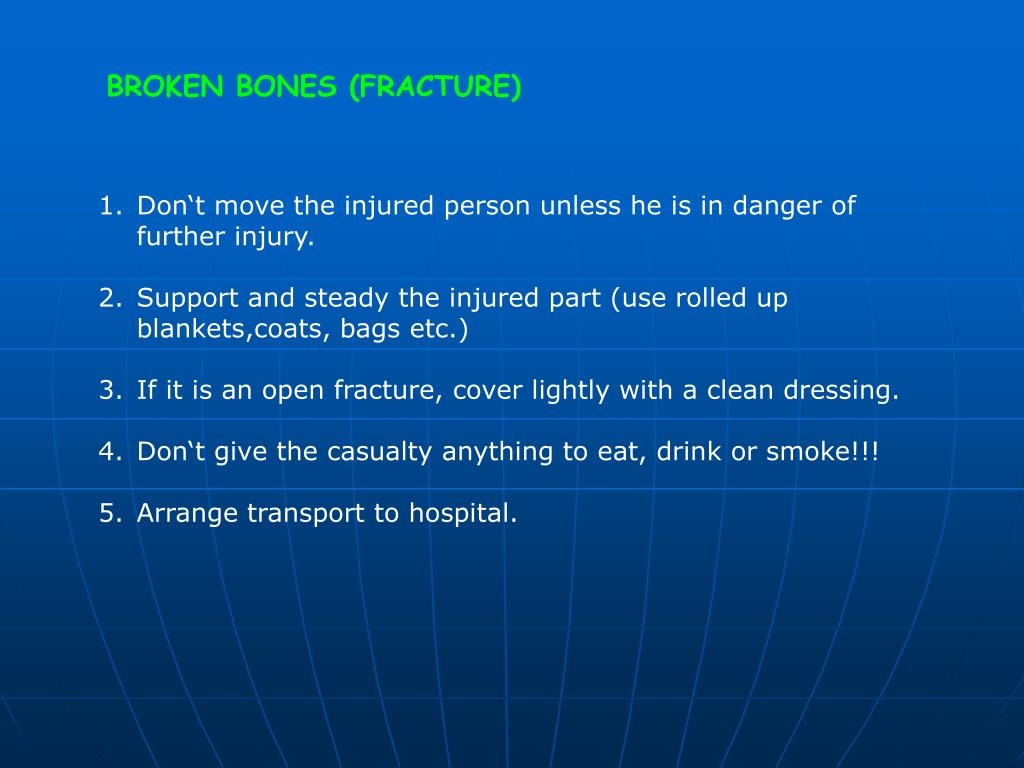 BROKEN BONES (FRACTURE)

1. Don‘t move the injured person unless he is in danger of further injury.

2. Support and steady the injured part (use rolled up blankets,coats, bags etc.)

3. If it is an open fracture, cover lightly with a clean dressing.

4. Don‘t give the casualty anything to eat, drink or smoke!!!

5. Arrange transport to hospital.